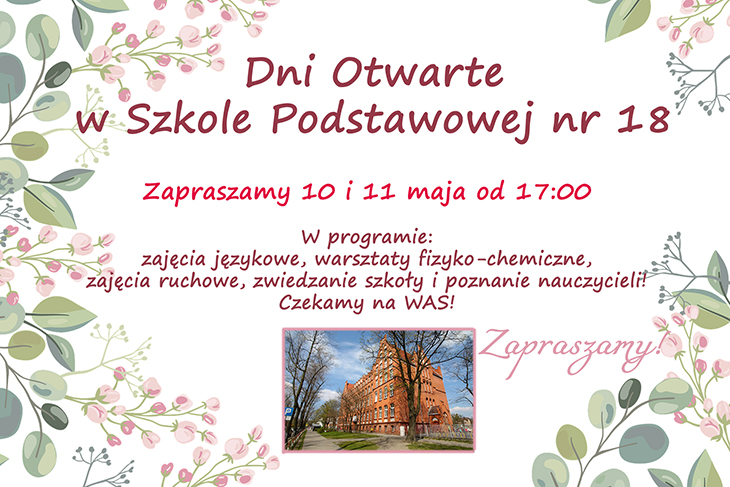 Dni Otwarte
w Szkole Podstawowej nr 18

Zapraszamy 10 i 11 maja od 17:00

W programie:
zajęcia językowe, warsztaty fizyko-chemiczne,
zajęcia ruchowe, zwiedzanie szkoły i poznanie nauczycieli!
Czekamy na WAS!

Zapraszamy!